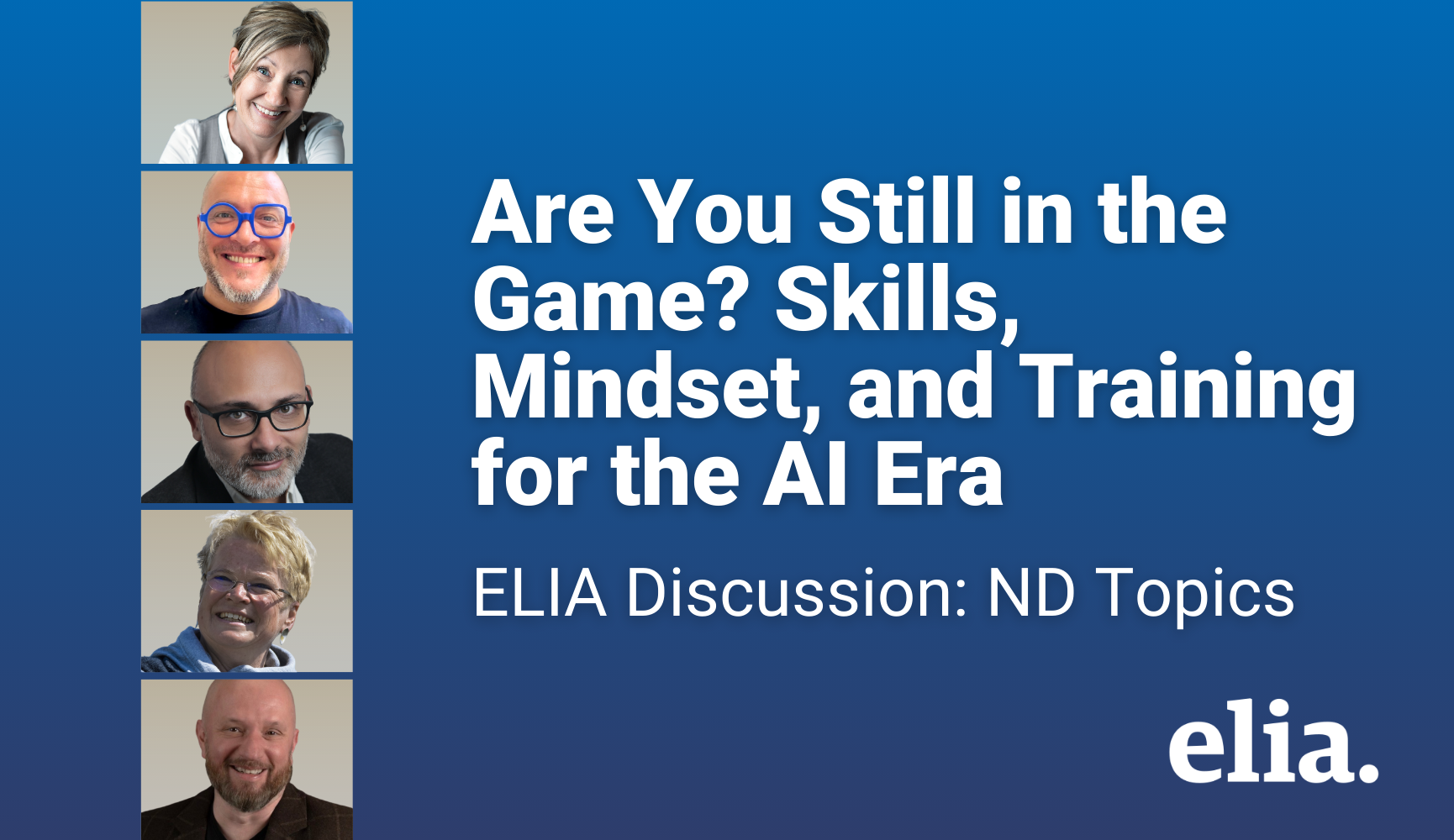 Are You Still in the Game? Skills, Mindset, and Training for the AI Era

ELIA Discussion: ND Topics

elia.